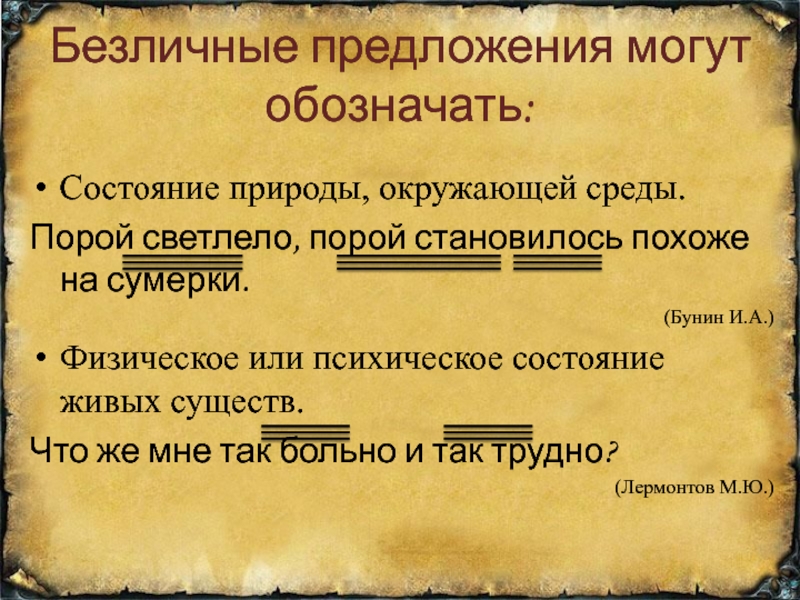 Безличные предложения могут обозначать:

• Состояние природы, окружающей среды.

Порой светлело, порой становилось похоже на сумерки.

(Бунин И.А.)

• Физическое или психическое состояние живых существ.

Что же мне так больно и так трудно?

(Лермонтов М.Ю.)